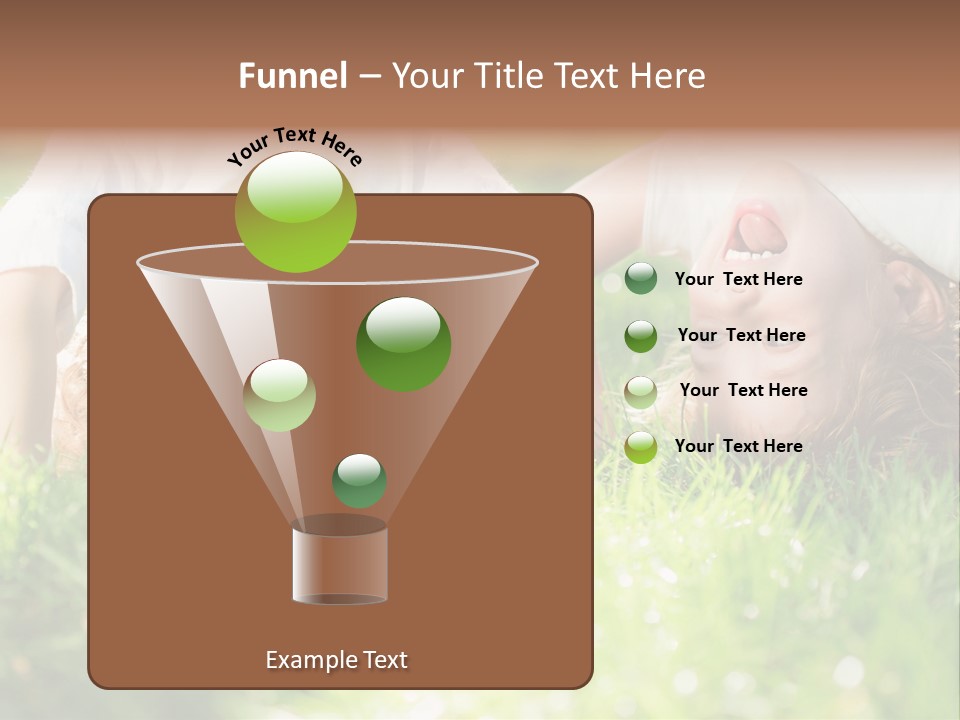 Funnel – Your Title Text Here

Your Text Here

Your Text Here

Your Text Here

Your Text Here

Your Text Here

Example Text